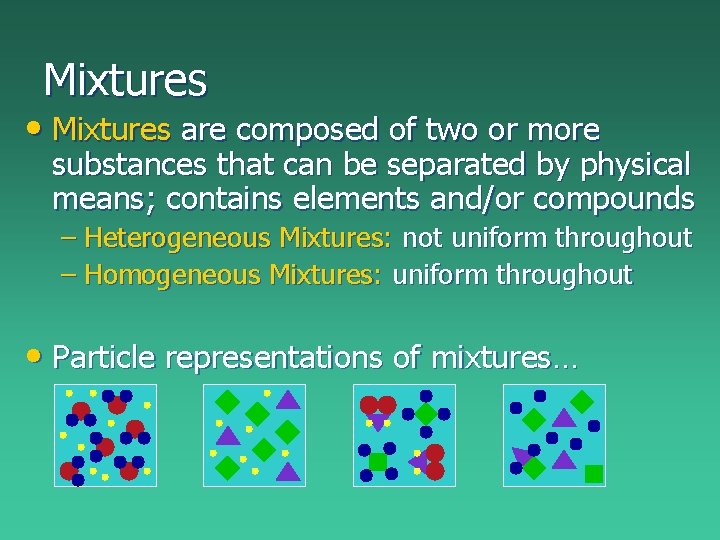 Mixtures

• Mixtures are composed of two or more substances that can be separated by physical means; contains elements and/or compounds

– Heterogeneous Mixtures: not uniform throughout

– Homogeneous Mixtures: uniform throughout

• Particle representations of mixtures…